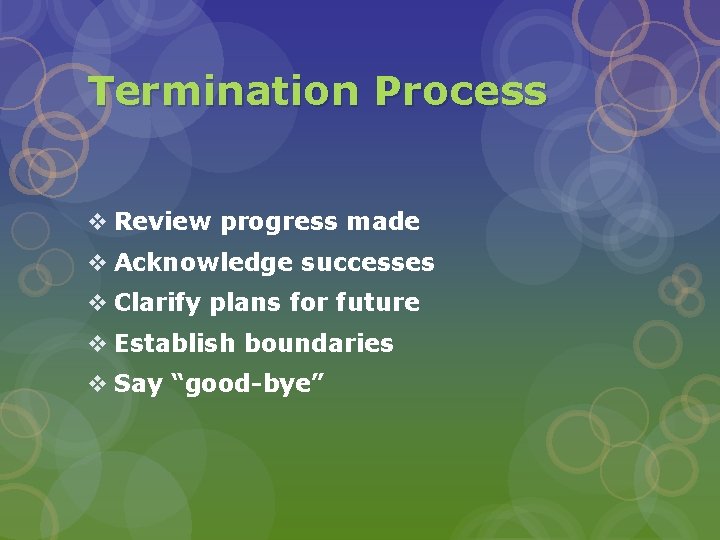 Termination Process

❖ Review progress made
❖ Acknowledge successes
❖ Clarify plans for future
❖ Establish boundaries
❖ Say “good-bye”